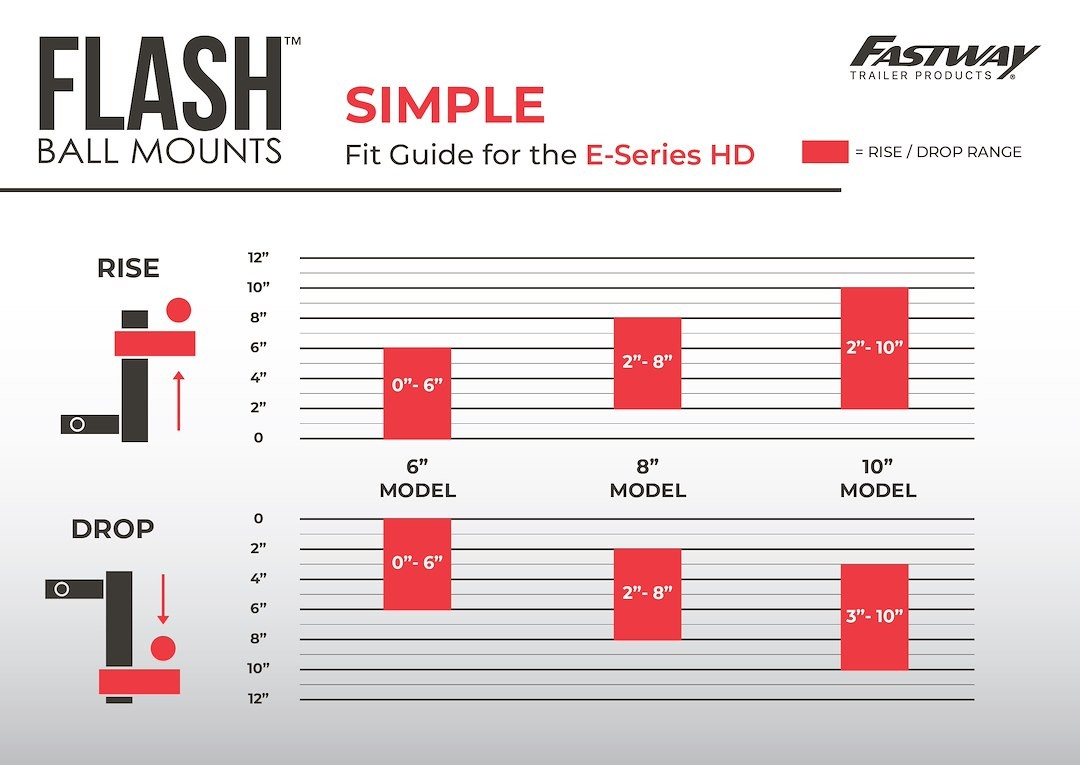 FLASH™
BALL MOUNTS

SIMPLE
Fit Guide for the E-Series HD

FASTWAY
TRAILER PRODUCTS®

= RISE / DROP RANGE

RISE

12”
10”
8”
6”
4”
2”
0

0”- 6”
2”- 8”
2”- 10”

6”
MODEL

8”
MODEL

10”
MODEL

DROP

0
2”
4”
6”
8”
10”
12”

0”- 6”
2”- 8”
3”- 10”